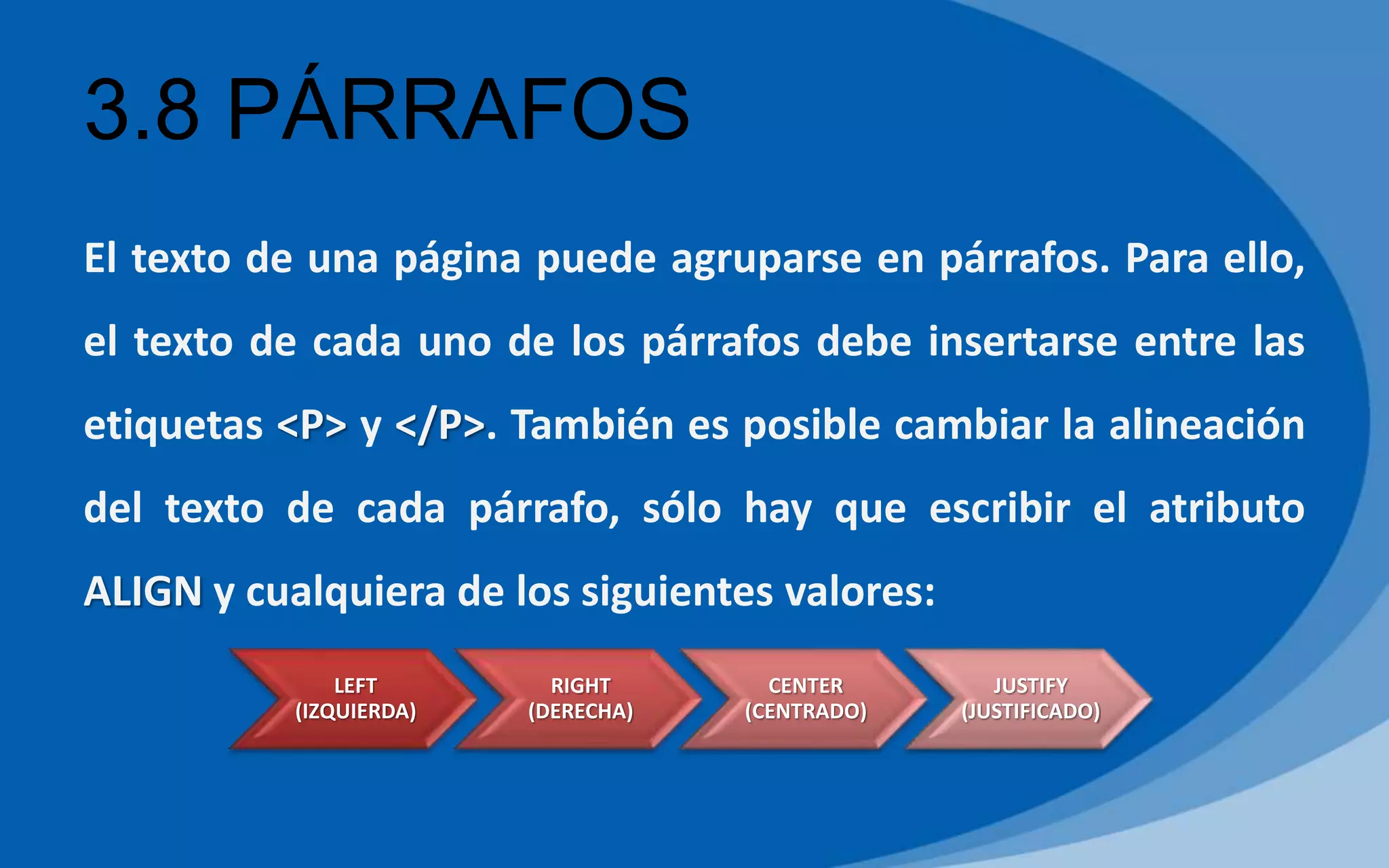 3.8 PÁRRAFOS

El texto de una página puede agruparse en párrafos. Para ello, el texto de cada uno de los párrafos debe insertarse entre las etiquetas <P> y </P>. También es posible cambiar la alineación del texto de cada párrafo, sólo hay que escribir el atributo ALIGN y cualquiera de los siguientes valores:

LEFT (IZQUIERDA)

RIGHT (DERECHA)

CENTER (CENTRADO)

JUSTIFY (JUSTIFICADO)